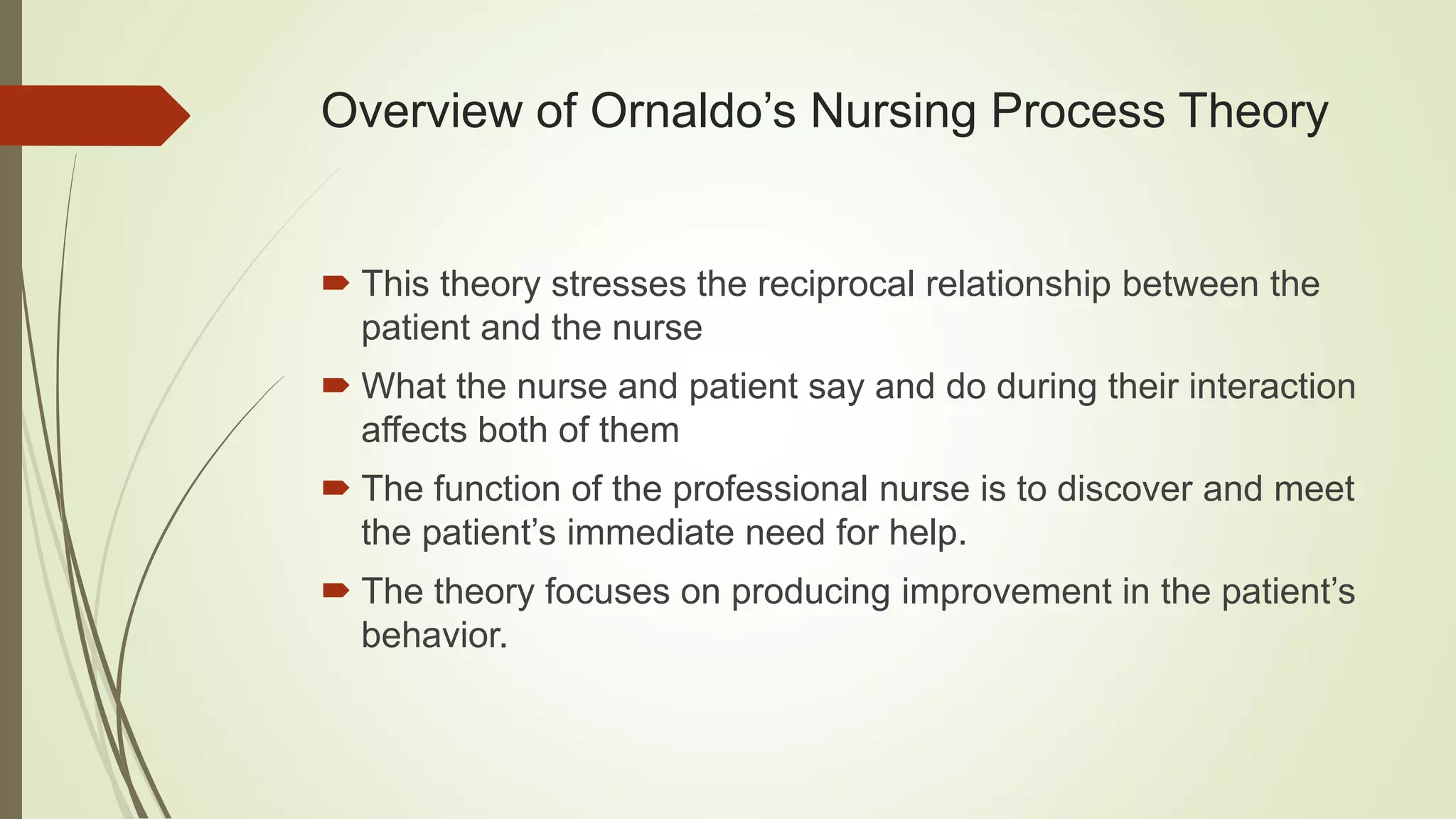 Overview of Ornaldo’s Nursing Process Theory

This theory stresses the reciprocal relationship between the patient and the nurse

What the nurse and patient say and do during their interaction affects both of them

The function of the professional nurse is to discover and meet the patient’s immediate need for help.

The theory focuses on producing improvement in the patient’s behavior.